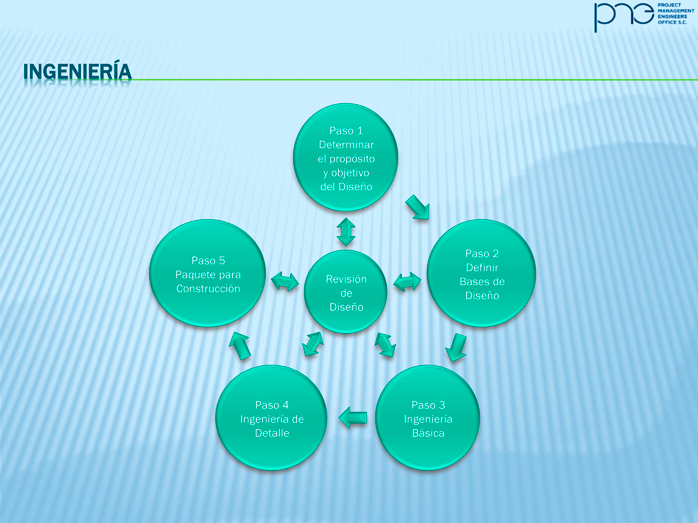 pme PROJECT MANAGEMENT ENGINEERS OFFICE S.C.

INGENIERÍA

Paso 1
Determinar el propósito y objetivo del Diseño

Paso 2
Definir Bases de Diseño

Paso 3
Ingeniería Básica

Paso 4
Ingeniería de Detalle

Paso 5
Paquete para Construcción

Revisión de Diseño